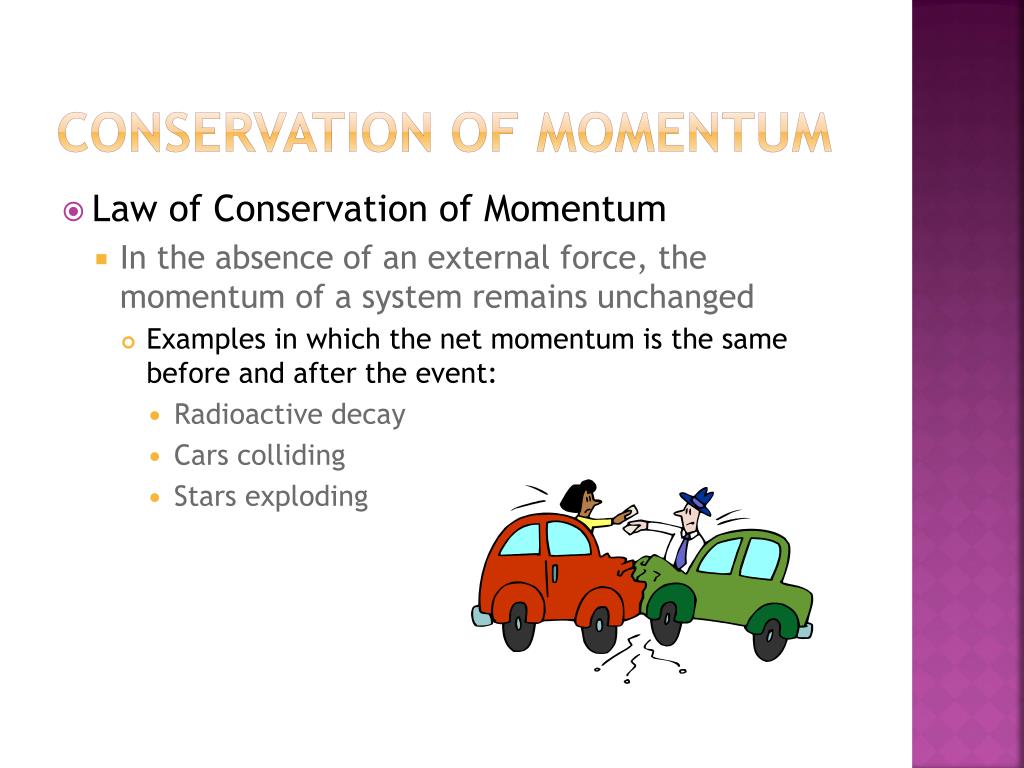 CONSERVATION OF MOMENTUM

Law of Conservation of Momentum

In the absence of an external force, the momentum of a system remains unchanged

Examples in which the net momentum is the same before and after the event:

Radioactive decay

Cars colliding

Stars exploding